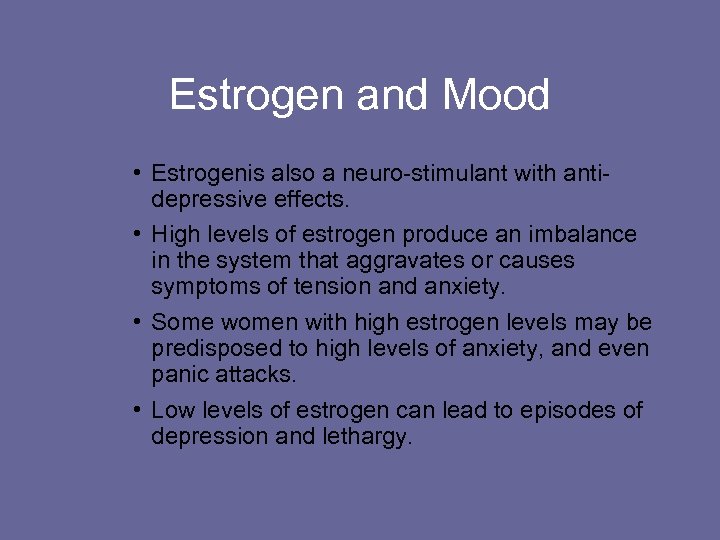 Estrogen and Mood

• Estrogenis also a neuro-stimulant with anti-depressive effects.

• High levels of estrogen produce an imbalance in the system that aggravates or causes symptoms of tension and anxiety.

• Some women with high estrogen levels may be predisposed to high levels of anxiety, and even panic attacks.

• Low levels of estrogen can lead to episodes of depression and lethargy.